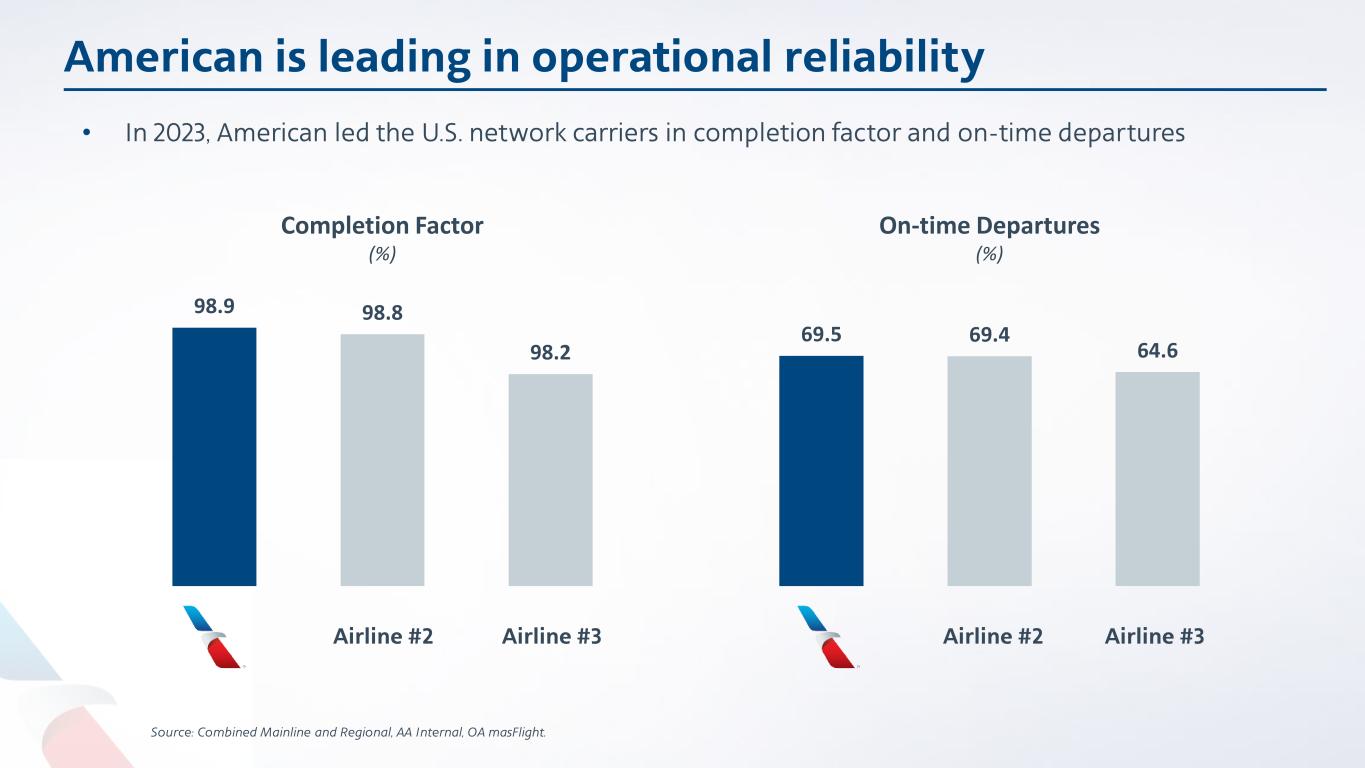 American is leading in operational reliability

• In 2023, American led the U.S. network carriers in completion factor and on-time departures

Completion Factor
(%)

98.9
98.8
98.2

Airline #2
Airline #3

On-time Departures
(%)

69.5
69.4
64.6

Airline #2
Airline #3

Source: Combined Mainline and Regional, AA Internal, OA masFlight.